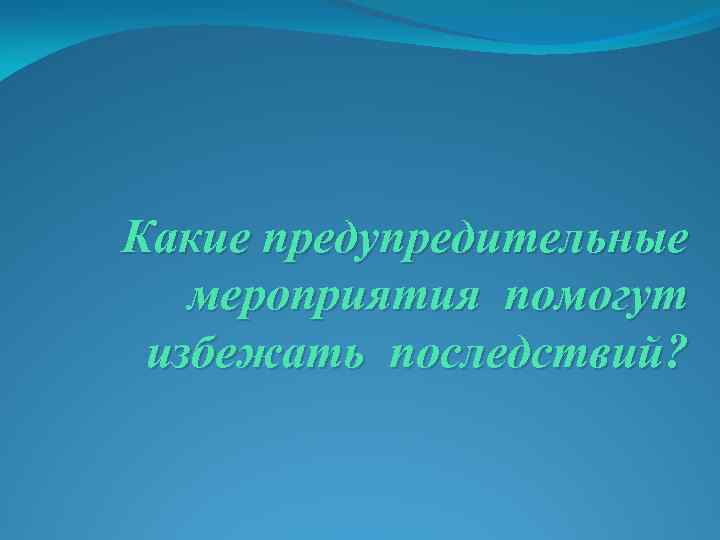 Какие предупредительные мероприятия помогут избежать последствий?